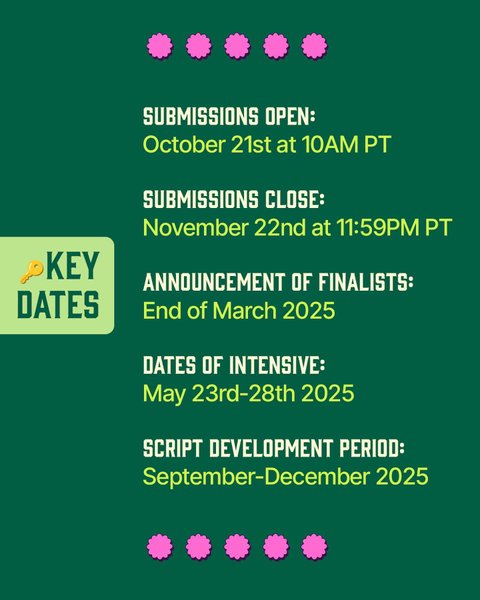 🔑KEY DATES

SUBMISSIONS OPEN:
October 21st at 10AM PT

SUBMISSIONS CLOSE:
November 22nd at 11:59PM PT

ANNOUNCEMENT OF FINALISTS:
End of March 2025

DATES OF INTENSIVE:
May 23rd-28th 2025

SCRIPT DEVELOPMENT PERIOD:
September-December 2025